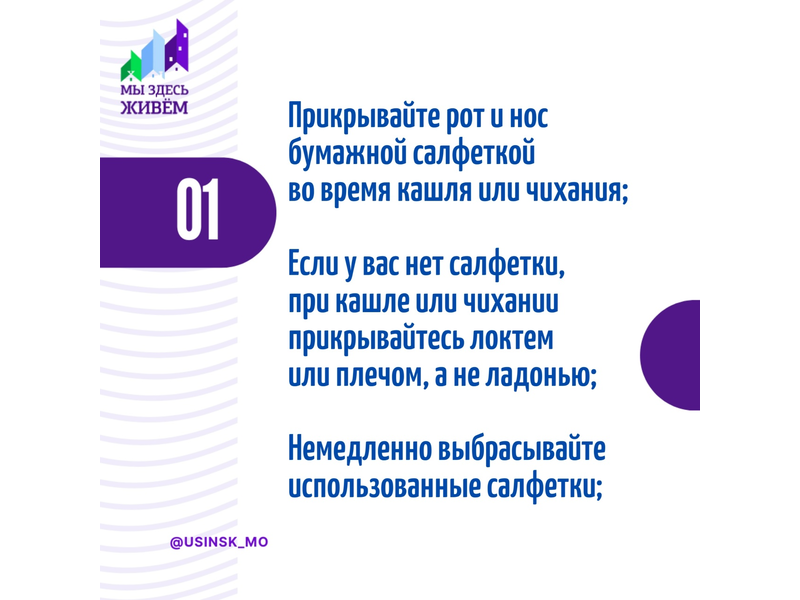 МЫ ЗДЕСЬ
ЖИВЁМ

01

Прикрывайте рот и нос бумажной салфеткой во время кашля или чихания;

Если у вас нет салфетки, при кашле или чихании прикрывайтесь локтем или плечом, а не ладонью;

Немедленно выбрасывайте использованные салфетки;

@USINSK_MO